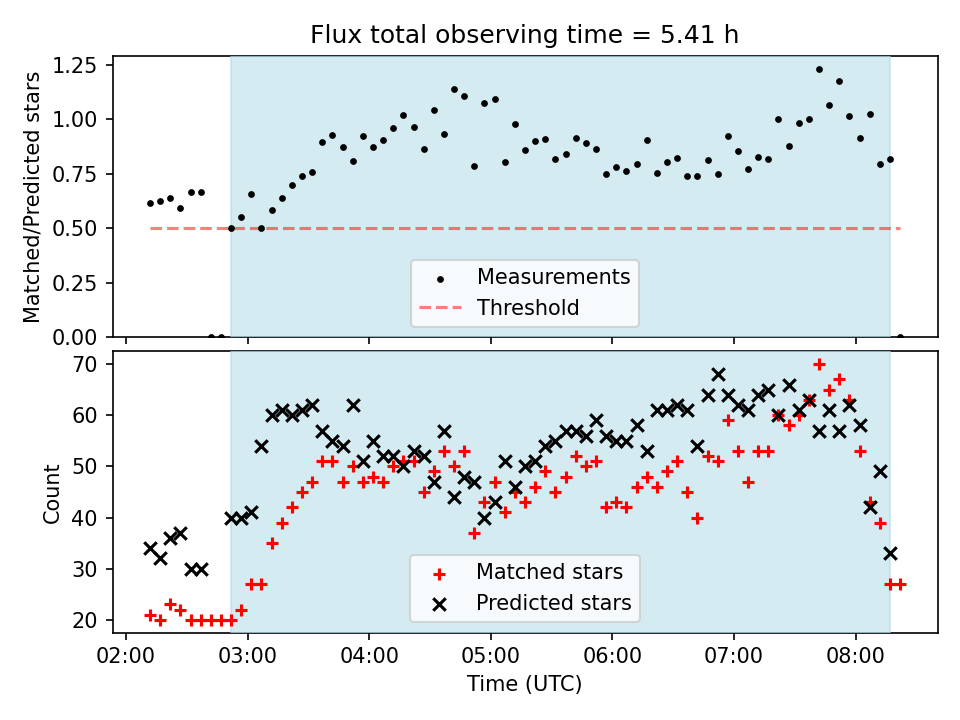 Flux total observing time = 5.41 h

Matched/Predicted stars

1.25
1.00
0.75
0.50
0.25
0.00

Measurements
Threshold

Count

70
60
50
40
30
20

Matched stars
Predicted stars

02:00 03:00 04:00 05:00 06:00 07:00 08:00

Time (UTC)